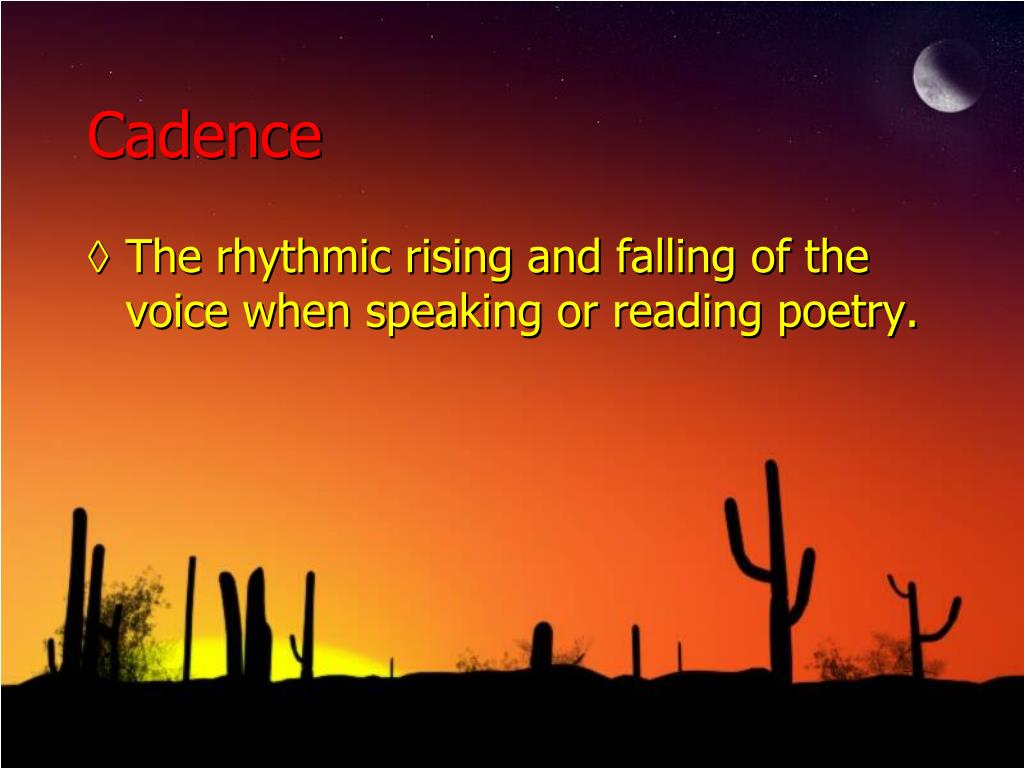 Cadence

◊ The rhythmic rising and falling of the voice when speaking or reading poetry.